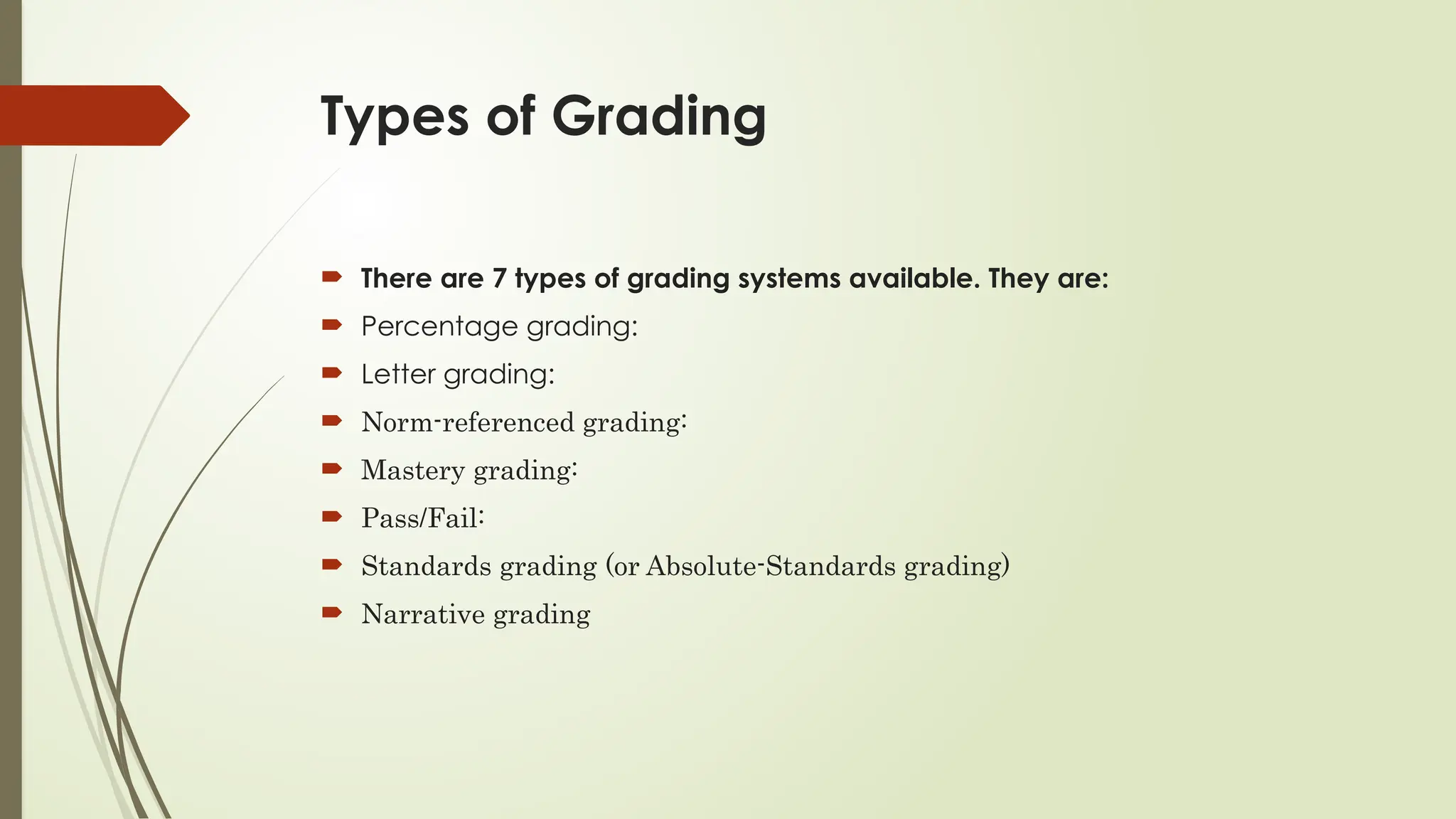 Types of Grading

There are 7 types of grading systems available. They are:
Percentage grading:
Letter grading:
Norm-referenced grading:
Mastery grading:
Pass/Fail:
Standards grading (or Absolute-Standards grading)
Narrative grading